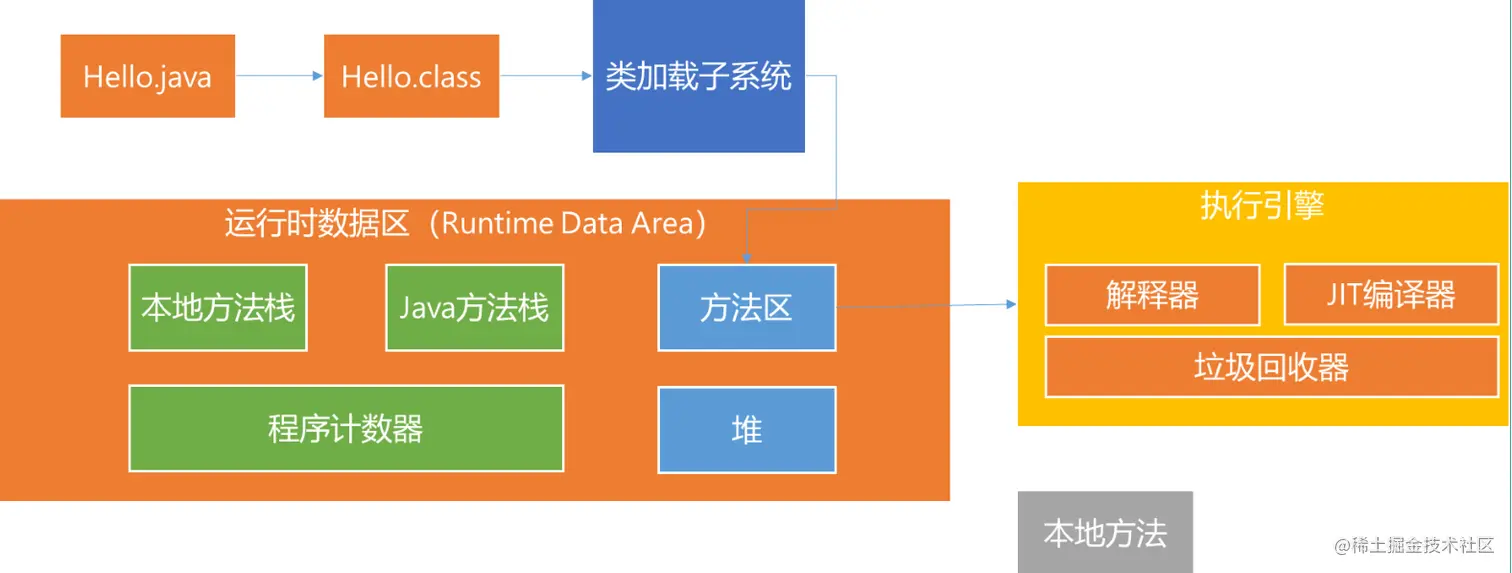 Hello.java

Hello.class

类加载子系统

运行时数据区（Runtime Data Area）

本地方法栈

Java方法栈

方法区

程序计数器

堆

执行引擎

解释器

JIT编译器

垃圾回收器

本地方法

@稀土掘金技术社区